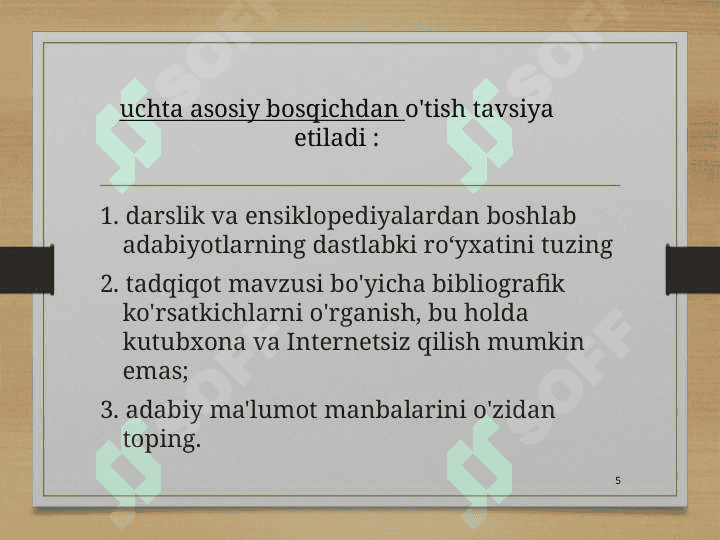 uchta asosiy bosqichdan o'tish tavsiya etiladi :

1. darslik va ensiklopediyalardan boshlab adabiyotlarning dastlabki ro‘yxatini tuzing

2. tadqiqot mavzusi bo'yicha bibliografik ko'rsatkichlarni o'rganish, bu holda kutubxona va Internetsiz qilish mumkin emas;

3. adabiy ma'lumot manbalarini o'zidan toping.

5

SOFF SOFF SOFF SOFF